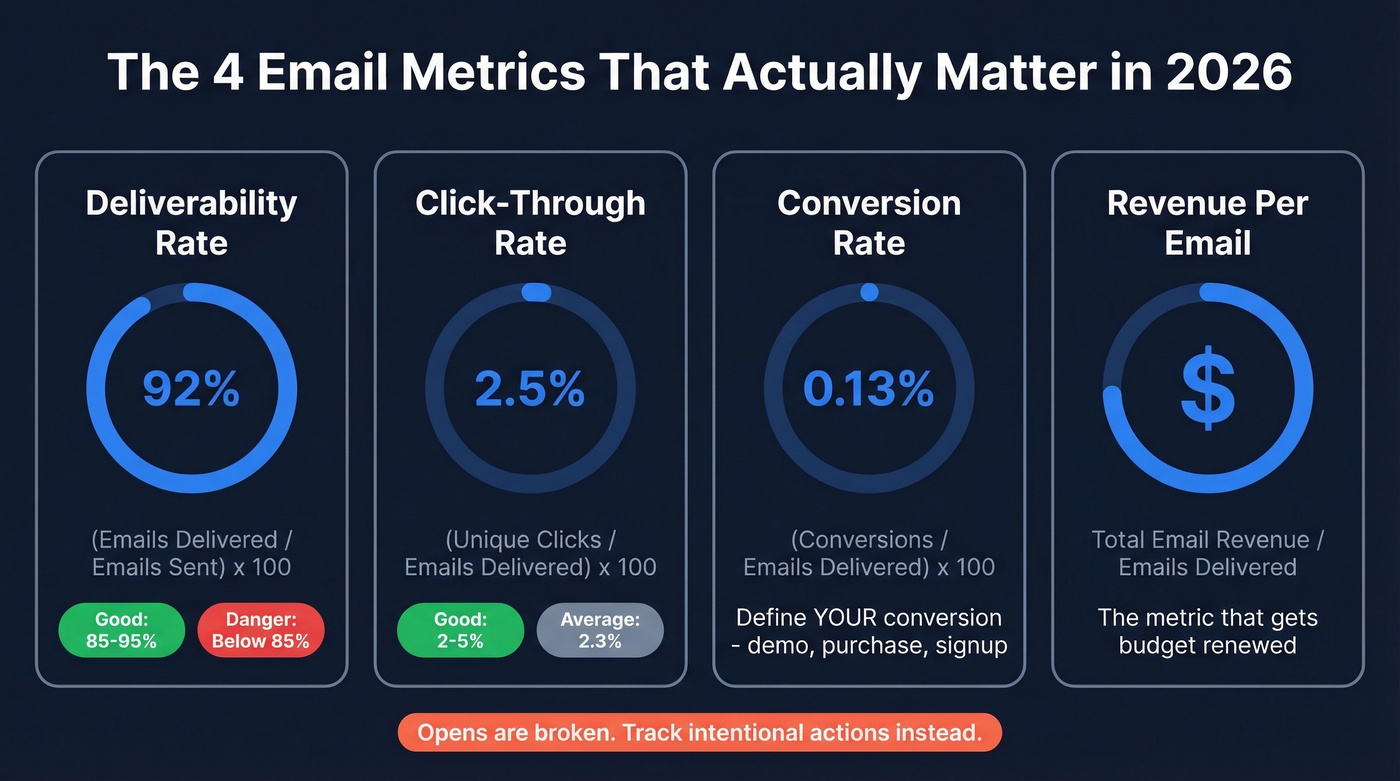 The 4 Email Metrics That Actually Matter in 2026

Deliverability Rate

92%

(Emails Delivered / Emails Sent) x 100

Good: 85-95%

Danger: Below 85%

Click-Through Rate

2.5%

(Unique Clicks / Emails Delivered) x 100

Good: 2-5%

Average: 2.3%

Conversion Rate

0.13%

(Conversions / Emails Delivered) x 100

Define YOUR conversion - demo, purchase, signup

Revenue Per Email

$

Total Email Revenue / Emails Delivered

The metric that gets budget renewed

Opens are broken. Track intentional actions instead.